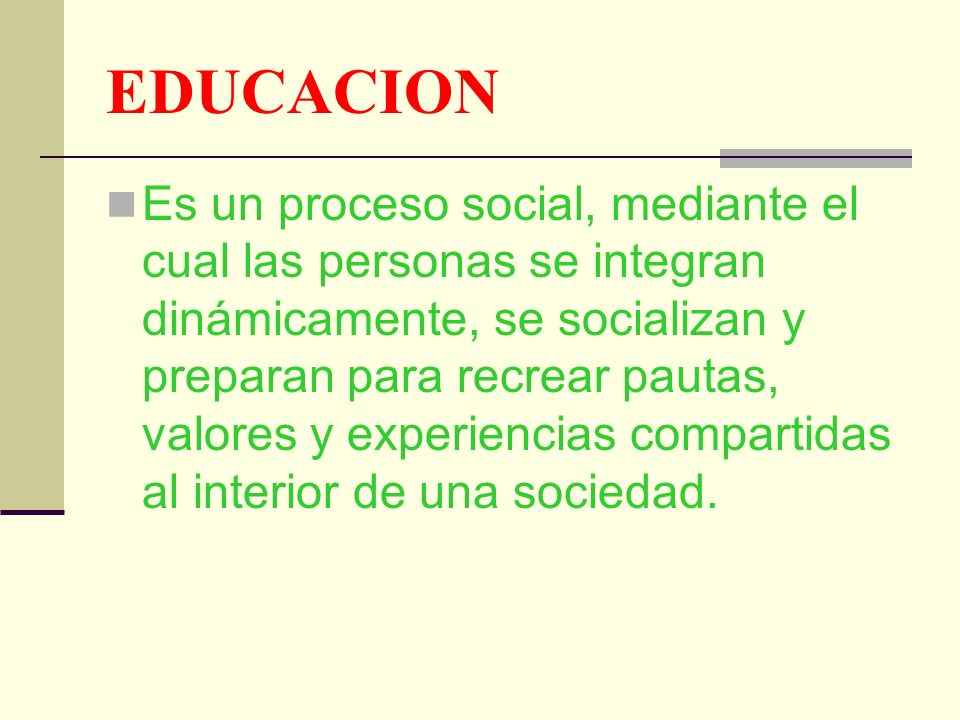 EDUCACION

Es un proceso social, mediante el cual las personas se integran dinámicamente, se socializan y preparan para recrear pautas, valores y experiencias compartidas al interior de una sociedad.